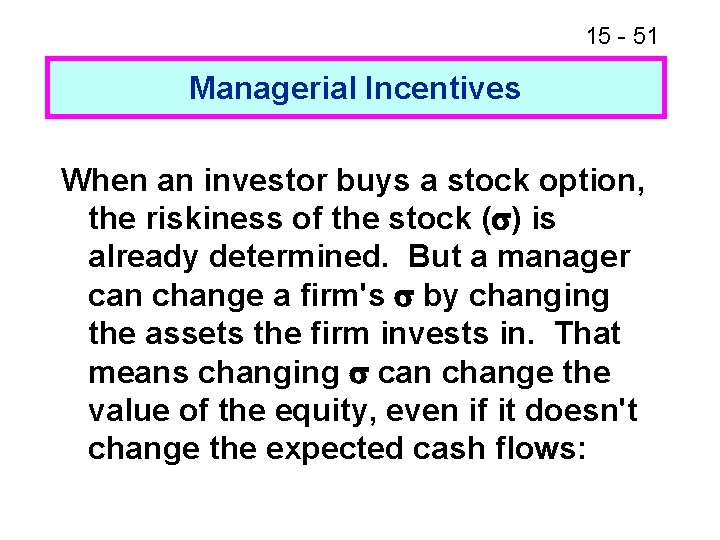 15 - 51

Managerial Incentives

When an investor buys a stock option, the riskiness of the stock ($\sigma$) is already determined. But a manager can change a firm's $\sigma$ by changing the assets the firm invests in. That means changing $\sigma$ can change the value of the equity, even if it doesn't change the expected cash flows: